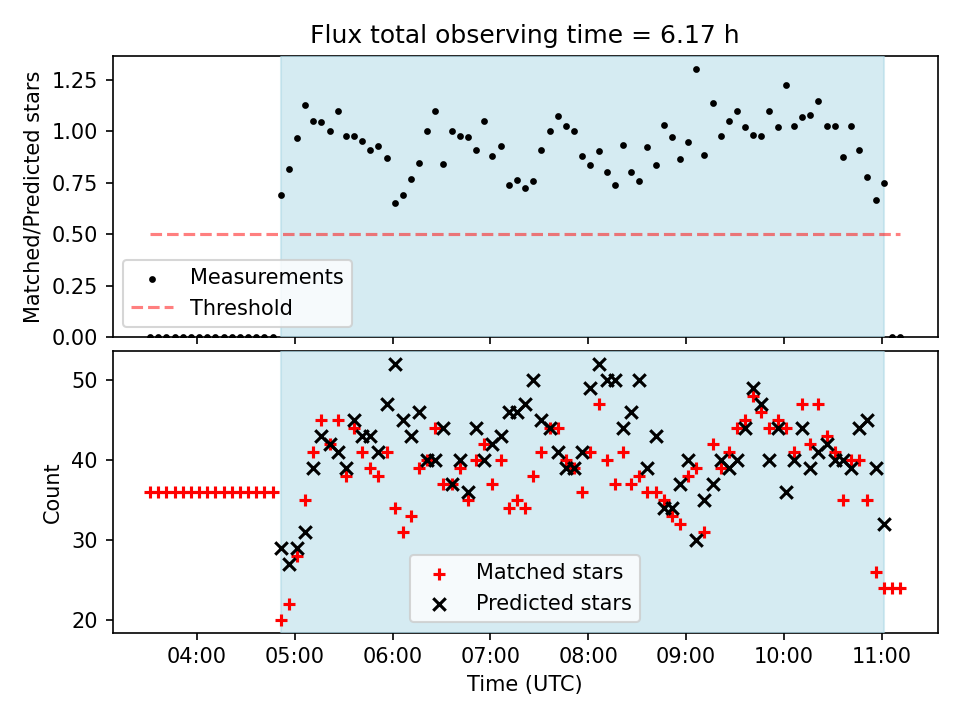 Flux total observing time = 6.17 h

Matched/Predicted stars

1.25
1.00
0.75
0.50
0.25
0.00

Measurements
Threshold

Count

50
40
30
20

Matched stars
Predicted stars

04:00
05:00
06:00
07:00
08:00
09:00
10:00
11:00

Time (UTC)